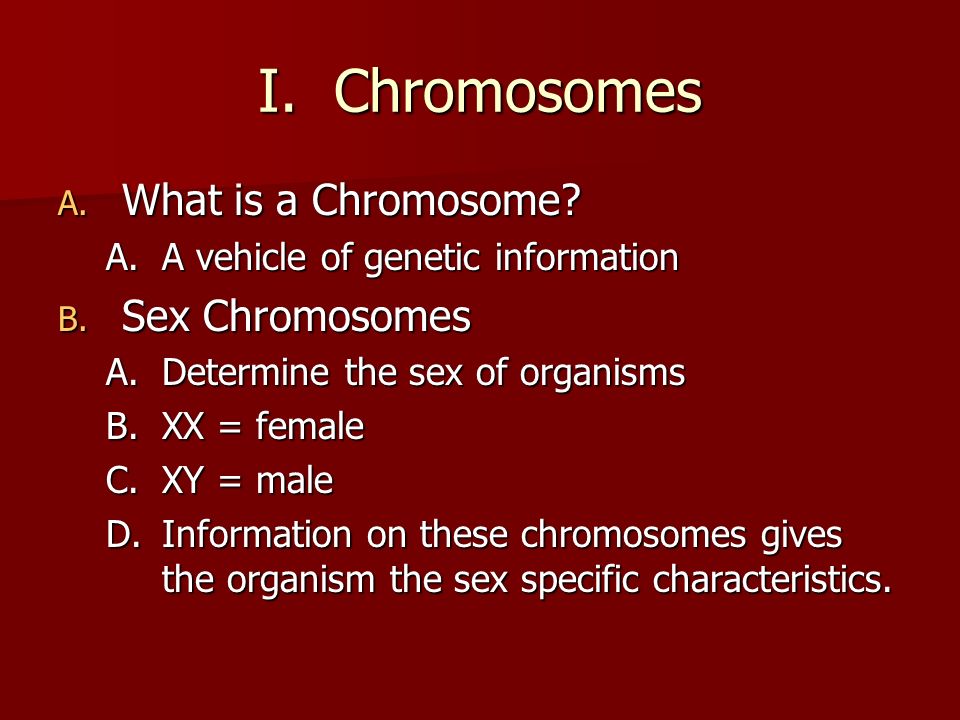 I. Chromosomes

A. What is a Chromosome?

A. A vehicle of genetic information

B. Sex Chromosomes

A. Determine the sex of organisms

B. XX = female

C. XY = male

D. Information on these chromosomes gives the organism the sex specific characteristics.